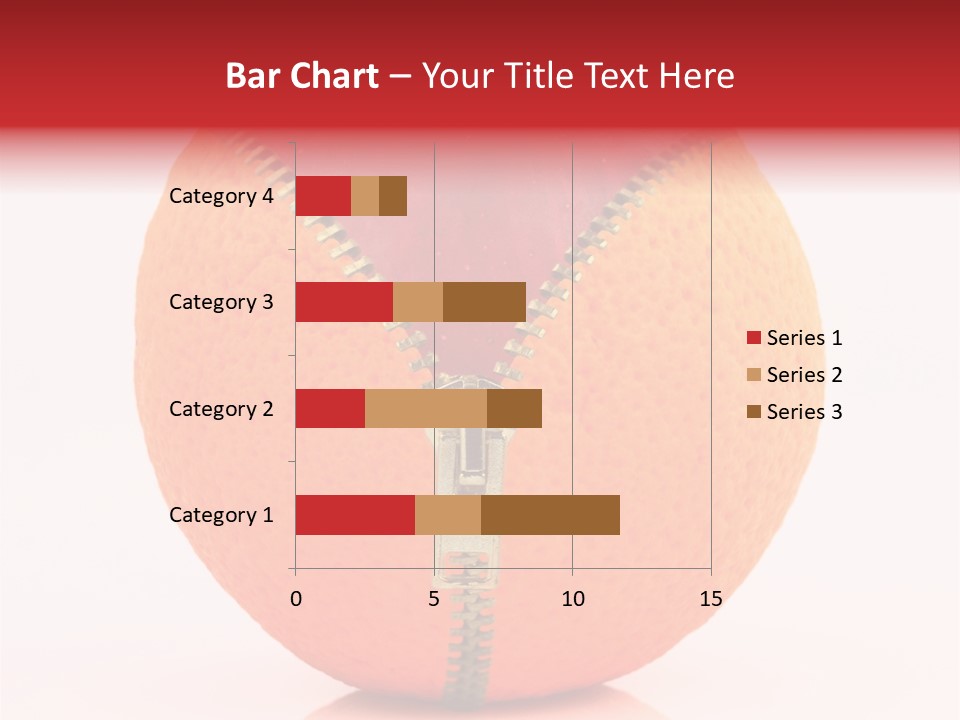 Bar Chart – Your Title Text Here

Category 4
Category 3
Category 2
Category 1

0
5
10
15

Series 1
Series 2
Series 3